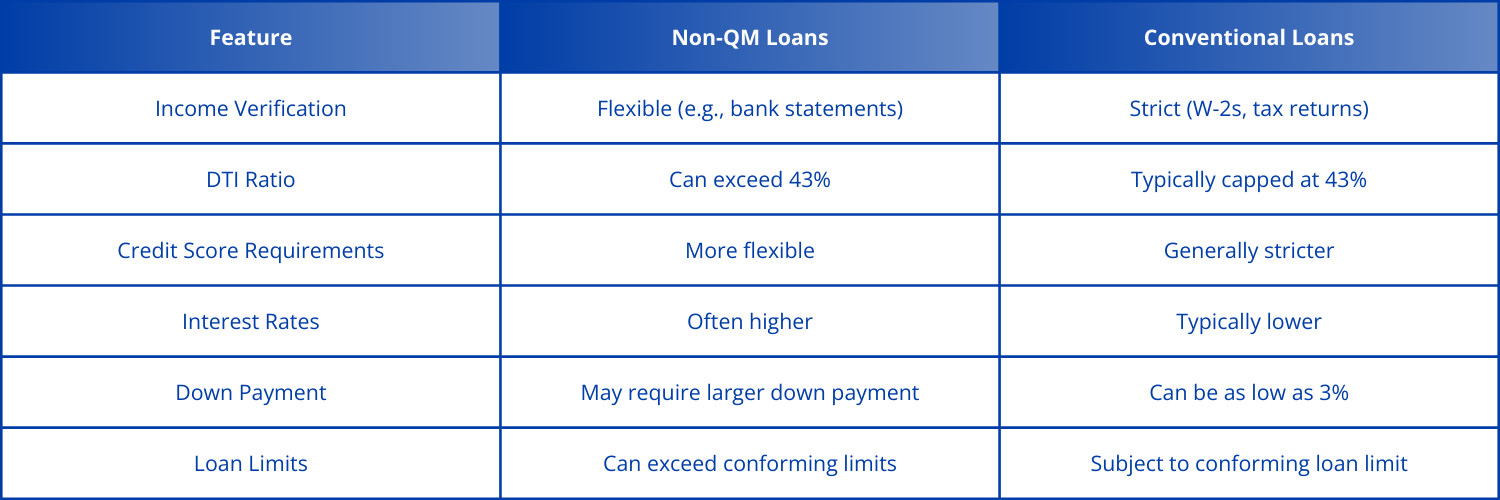 | Feature | Non-QM Loans | Conventional Loans |
|---|---|---|
| Income Verification | Flexible (e.g., bank statements) | Strict (W-2s, tax returns) |
| DTI Ratio | Can exceed 43% | Typically capped at 43% |
| Credit Score Requirements | More flexible | Generally stricter |
| Interest Rates | Often higher | Typically lower |
| Down Payment | May require larger down payment | Can be as low as 3% |
| Loan Limits | Can exceed conforming limits | Subject to conforming loan limit |